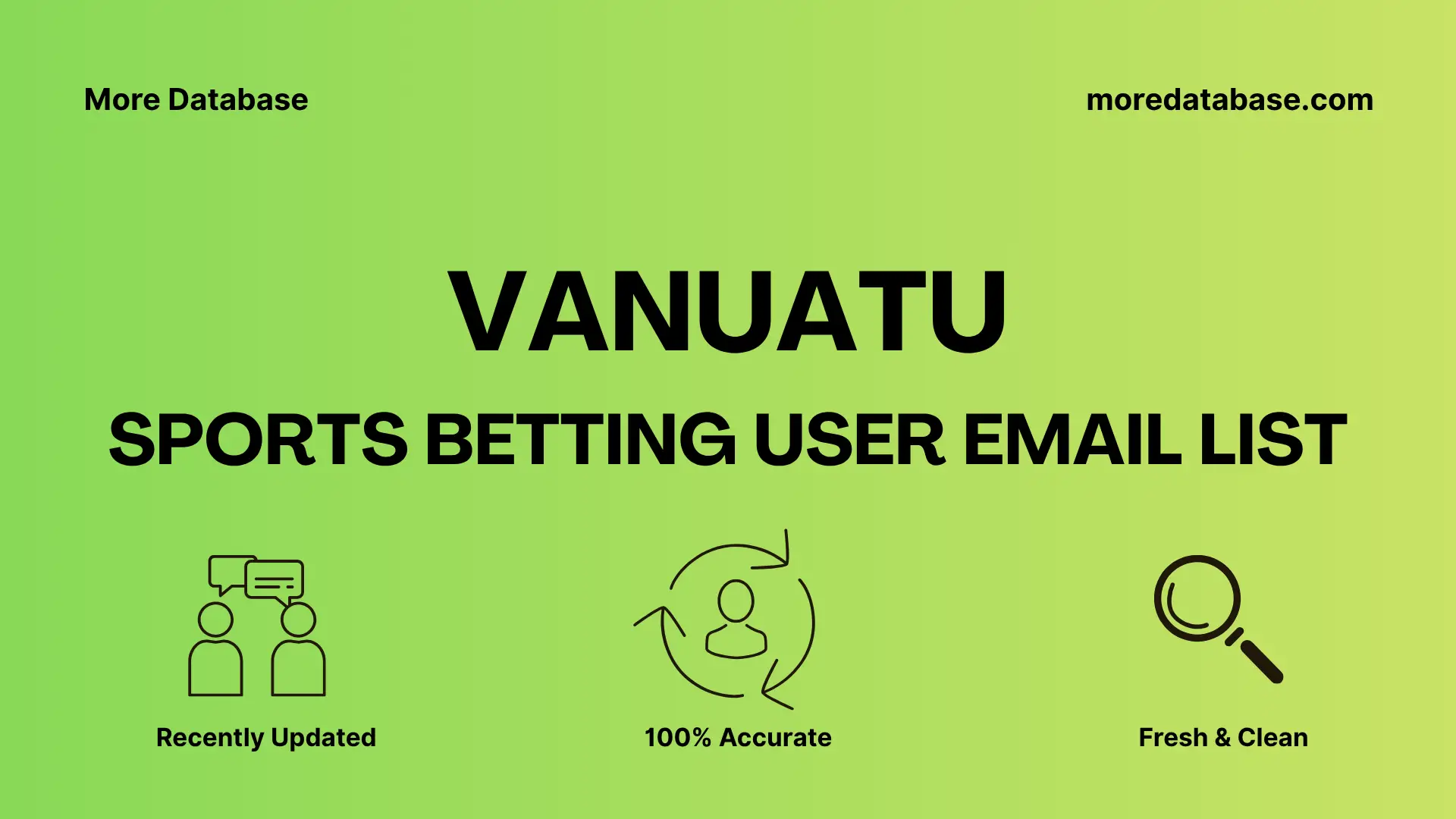 More Database

moredatabase.com

VANUATU

SPORTS BETTING USER EMAIL LIST

Recently Updated

100% Accurate

Fresh & Clean